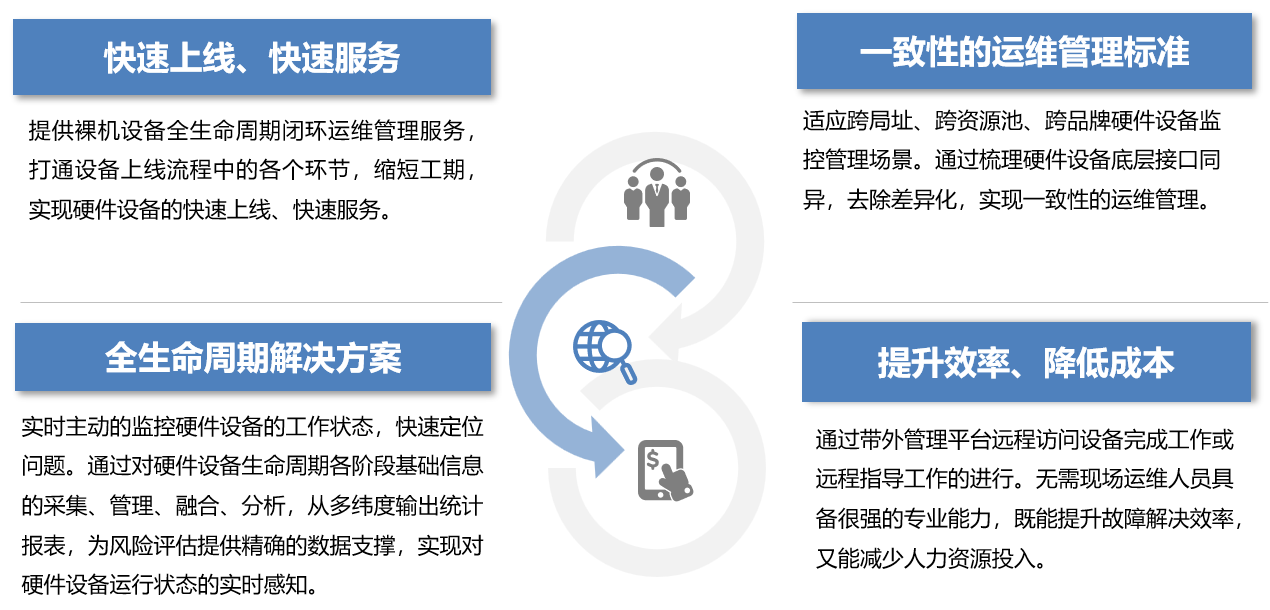 快速上线、快速服务

提供裸机设备全生命周期闭环运维管理服务，打通设备上线流程中的各个环节，缩短工期，实现硬件设备的快速上线、快速服务。

全生命周期解决方案

实时主动的监控硬件设备的工作状态，快速定位问题。通过对硬件设备生命周期各阶段基础信息的采集、管理、融合、分析，从多纬度输出统计报表，为风险评估提供精确的数据支撑，实现对硬件设备运行状态的实时感知。

一致性的运维管理标准

适应跨局址、跨资源池、跨品牌硬件设备监控管理场景。通过梳理硬件设备底层接口同异，去除差异化，实现一致性的运维管理。

提升效率、降低成本

通过带外管理平台远程访问设备完成工作或远程指导工作的进行。无需现场运维人员具备很强的专业能力，既能提升故障解决效率，又能减少人力资源投入。